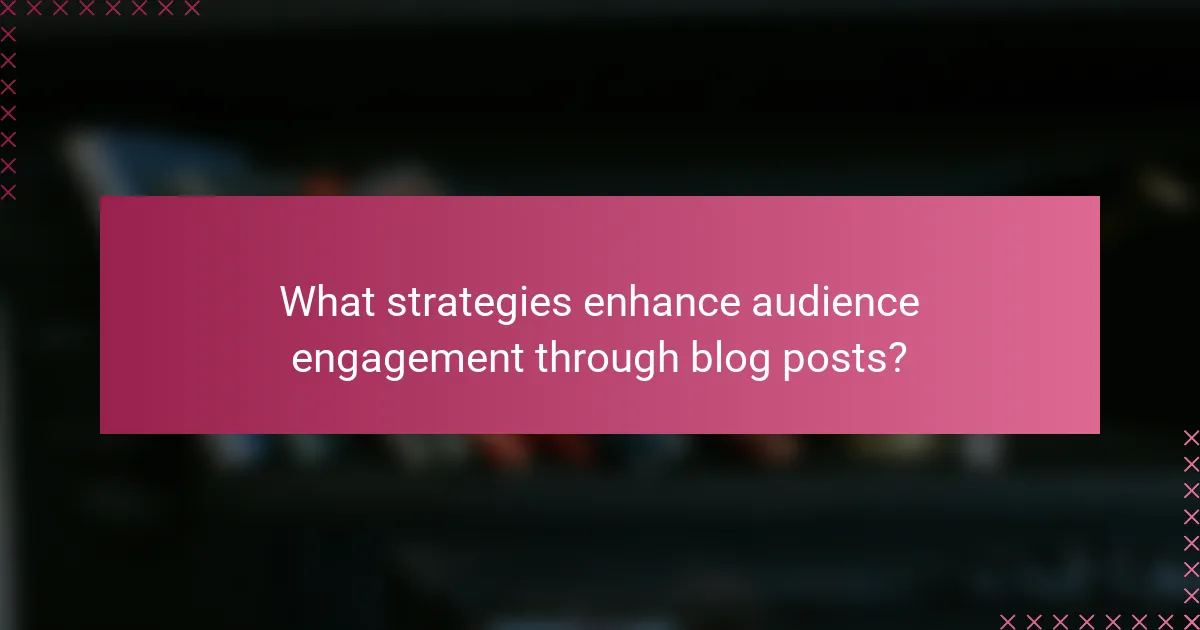 What strategies enhance audience engagement through blog posts?